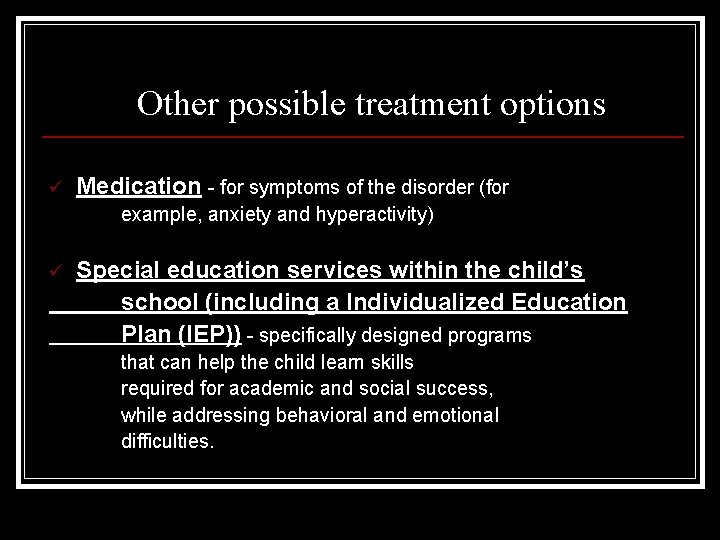 Other possible treatment options

✓ Medication - for symptoms of the disorder (for example, anxiety and hyperactivity)

✓ Special education services within the child's school (including a Individualized Education Plan (IEP)) - specifically designed programs that can help the child learn skills required for academic and social success, while addressing behavioral and emotional difficulties.